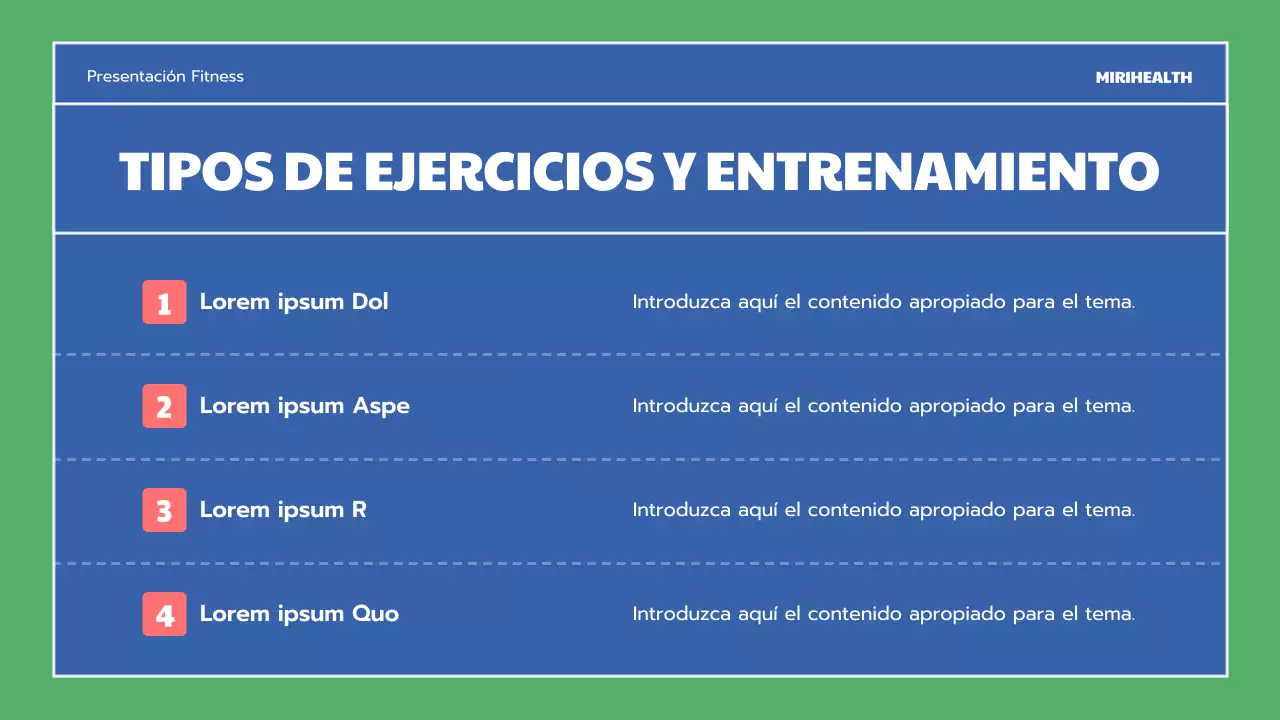 Presentación Fitness

MIRIHEALTH

TIPOS DE EJERCICIOS Y ENTRENAMIENTO

1 Lorem ipsum Dol

Introduzca aquí el contenido apropiado para el tema.

2 Lorem ipsum Aspe

Introduzca aquí el contenido apropiado para el tema.

3 Lorem ipsum R

Introduzca aquí el contenido apropiado para el tema.

4 Lorem ipsum Quo

Introduzca aquí el contenido apropiado para el tema.